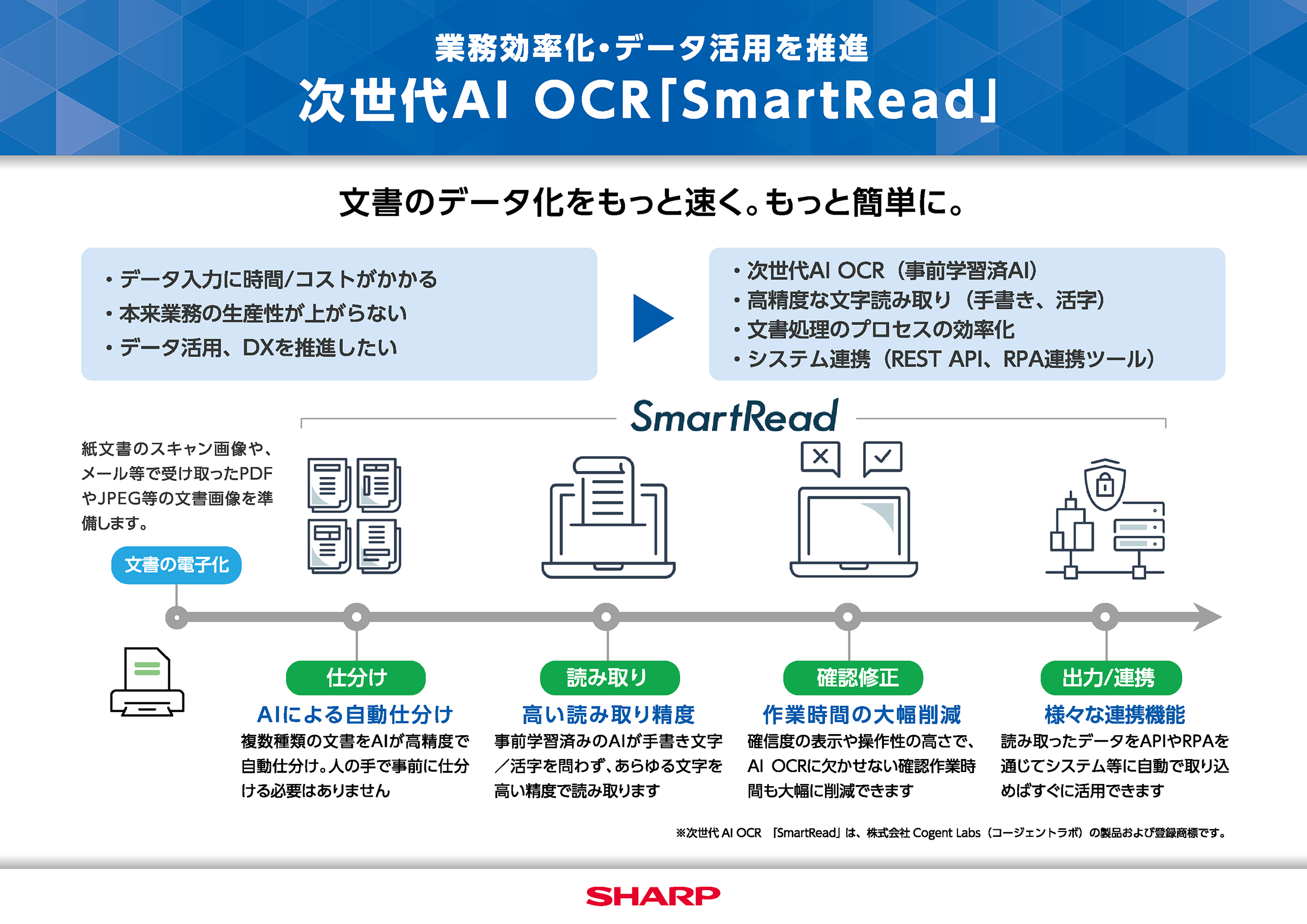 業務効率化・データ活用を推進

次世代AI OCR「SmartRead」

文書のデータ化をもっと速く。もっと簡単に。

・データ入力に時間/コストがかかる
・本来業務の生産性が上がらない
・データ活用、DXを推進したい

・次世代AI OCR（事前学習済AI）
・高精度な文字読み取り（手書き、活字）
・文書処理のプロセスの効率化
・システム連携（REST API、RPA連携ツール）

SmartRead

紙文書のスキャン画像や、メール等で受け取ったPDFやJPEG等の文書画像を準備します。

文書の電子化

仕分け
AIによる自動仕分け
複数種類の文書をAIが高精度で自動仕分け。人の手で事前に仕分ける必要はありません

読み取り
高い読み取り精度
事前学習済みのAIが手書き文字／活字を問わず、あらゆる文字を高い精度で読み取ります

確認修正
作業時間の大幅削減
確信度の表示や操作性の高さで、AI OCRに欠かせない確認作業時間も大幅に削減できます

出力/連携
様々な連携機能
読み取ったデータをAPIやRPAを通じてシステム等に自動で取り込めばすぐに活用できます

※次世代 AI OCR 「SmartRead」は、株式会社 Cogent Labs（コージェントラボ）の製品および登録商標です。

SHARP